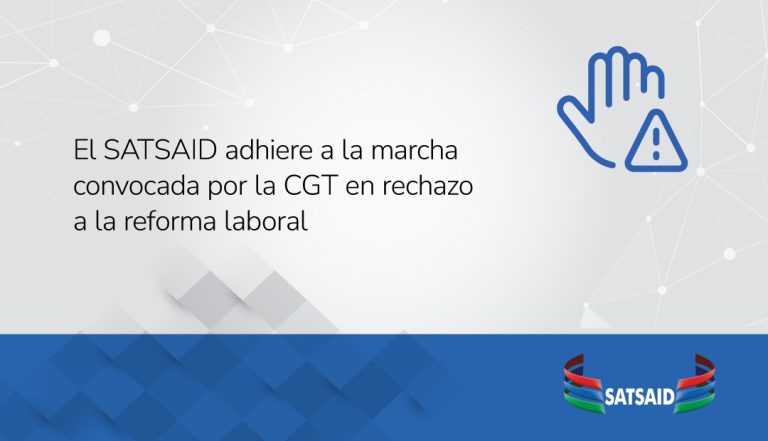 El SATSAID adhiere a la marcha convocada por la CGT en rechazo a la reforma laboral

SATSAID